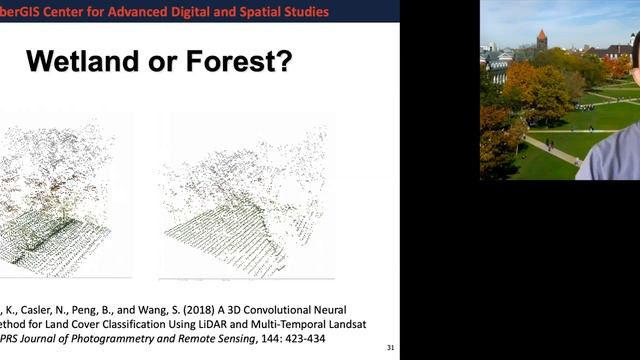 berGIS Center for Advanced Digital and Spatial Studies

Wetland or Forest?

, K., Casler, N., Peng, B., and Wang, S. (2018) A 3D Convolutional Neural ethod for Land Cover Classification Using LiDAR and Multi-Temporal Landsat PRS Journal of Photogrammetry and Remote Sensing, 144: 423-434

31